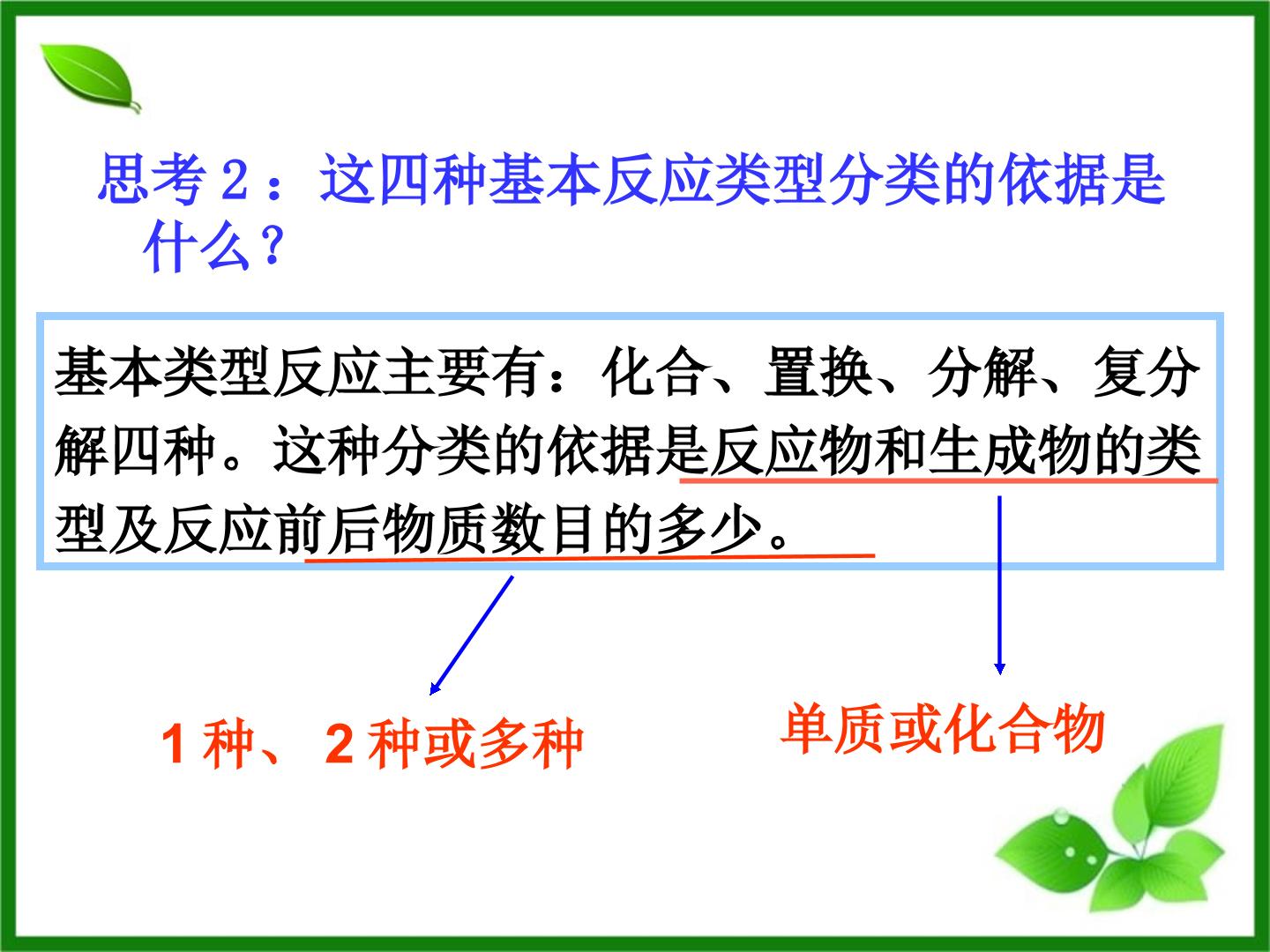 思考2：这四种基本反应类型分类的依据是什么？

基本类型反应主要有：化合、置换、分解、复分解四种。这种分类的依据是反应物和生成物的类型及反应前后物质数目的多少。

1种、2种或多种

单质或化合物